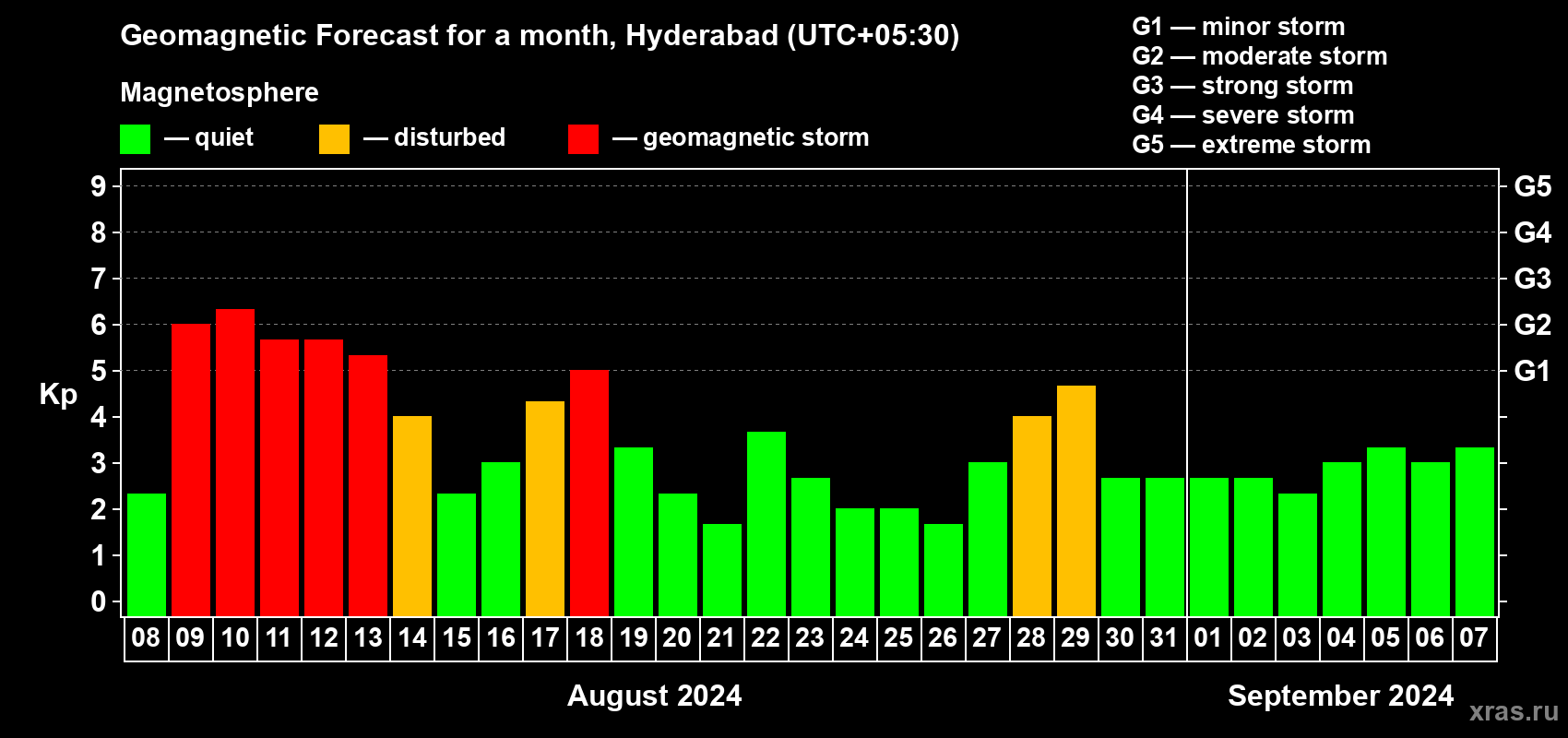 Geomagnetic Forecast for a month, Hyderabad (UTC+05:30)

Magnetosphere

— quiet — disturbed — geomagnetic storm

G1 — minor storm
G2 — moderate storm
G3 — strong storm
G4 — severe storm
G5 — extreme storm

Kp

9 8 7 6 5 4 3 2 1 0

G5 G4 G3 G2 G1

08 09 10 11 12 13 14 15 16 17 18 19 20 21 22 23 24 25 26 27 28 29 30 31 01 02 03 04 05 06 07

August 2024

September 2024

xras.ru